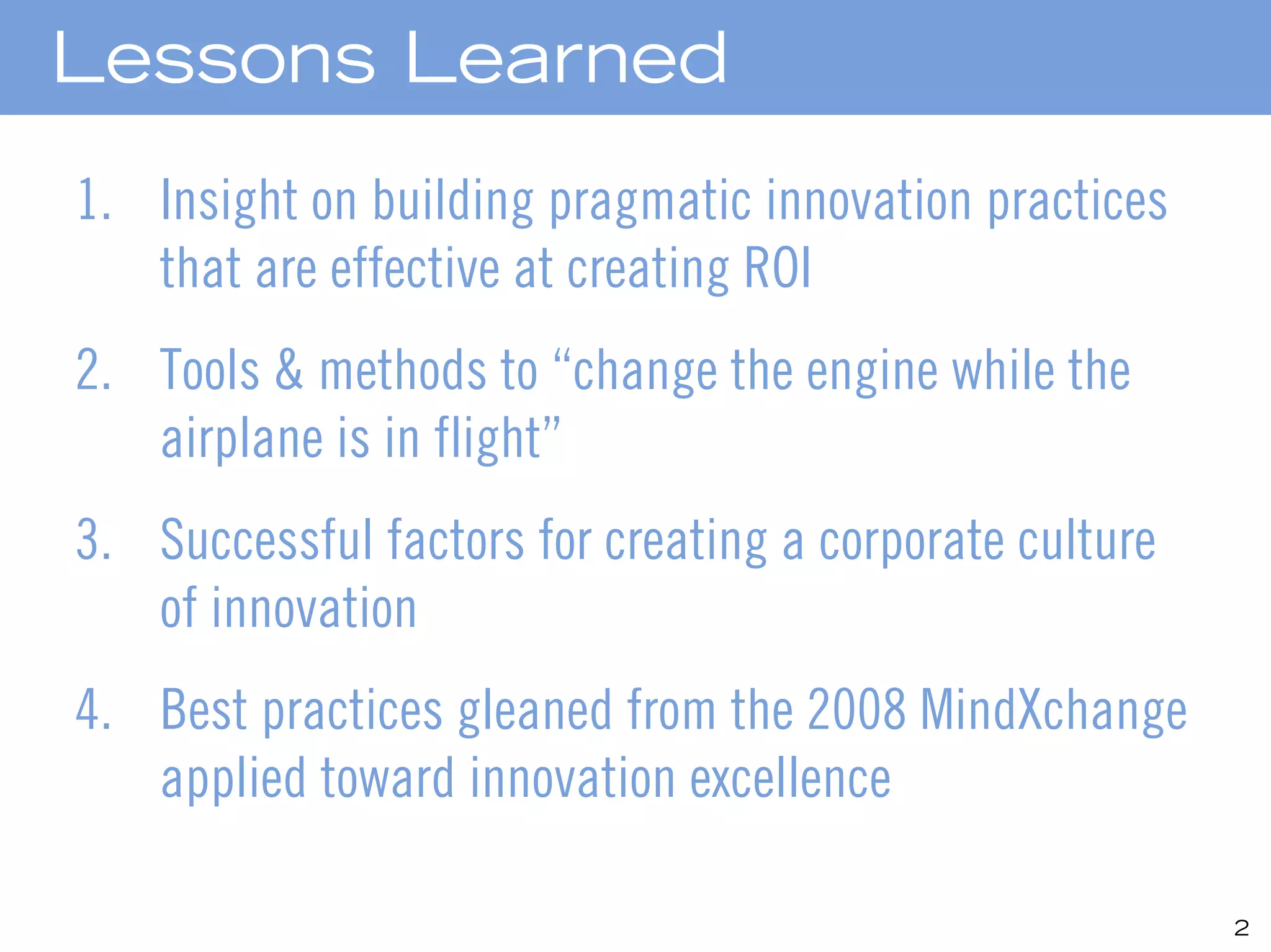 Lessons Learned

1. Insight on building pragmatic innovation practices that are effective at creating ROI

2. Tools & methods to “change the engine while the airplane is in flight”

3. Successful factors for creating a corporate culture of innovation

4. Best practices gleaned from the 2008 MindXchange applied toward innovation excellence

2